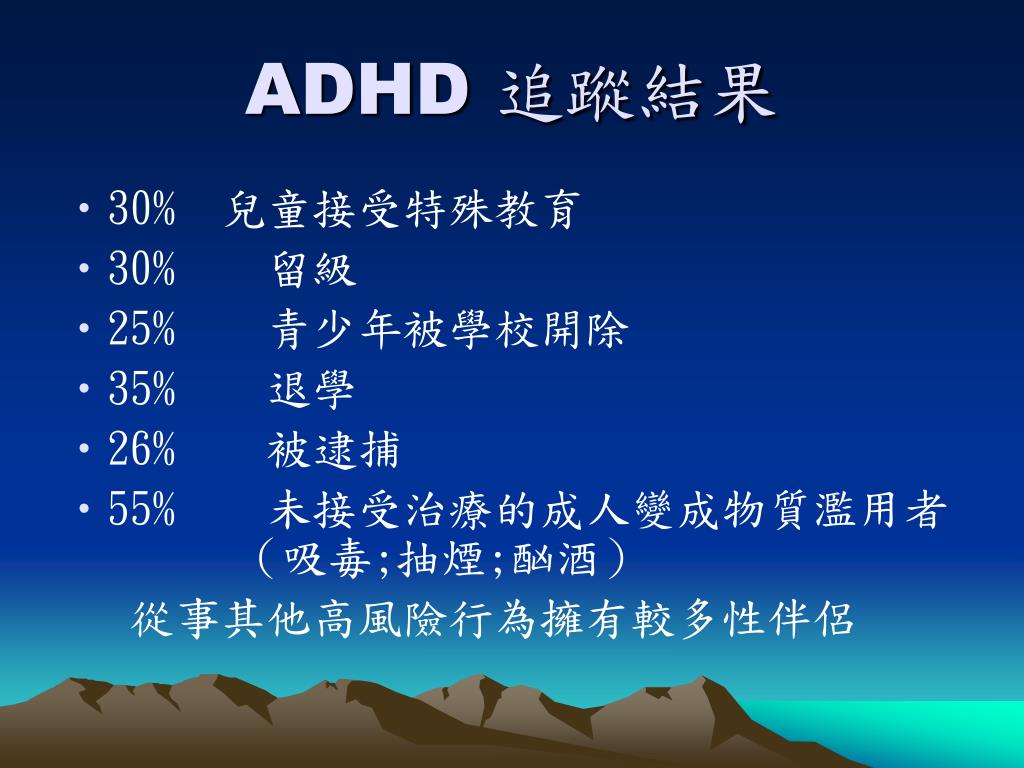 ADHD 追蹤結果

• 30% 兒童接受特殊教育
• 30% 留級
• 25% 青少年被學校開除
• 35% 退學
• 26% 被逮捕
• 55% 未接受治療的成人變成物質濫用者（吸毒;抽煙;酗酒）

從事其他高風險行為擁有較多性伴侶